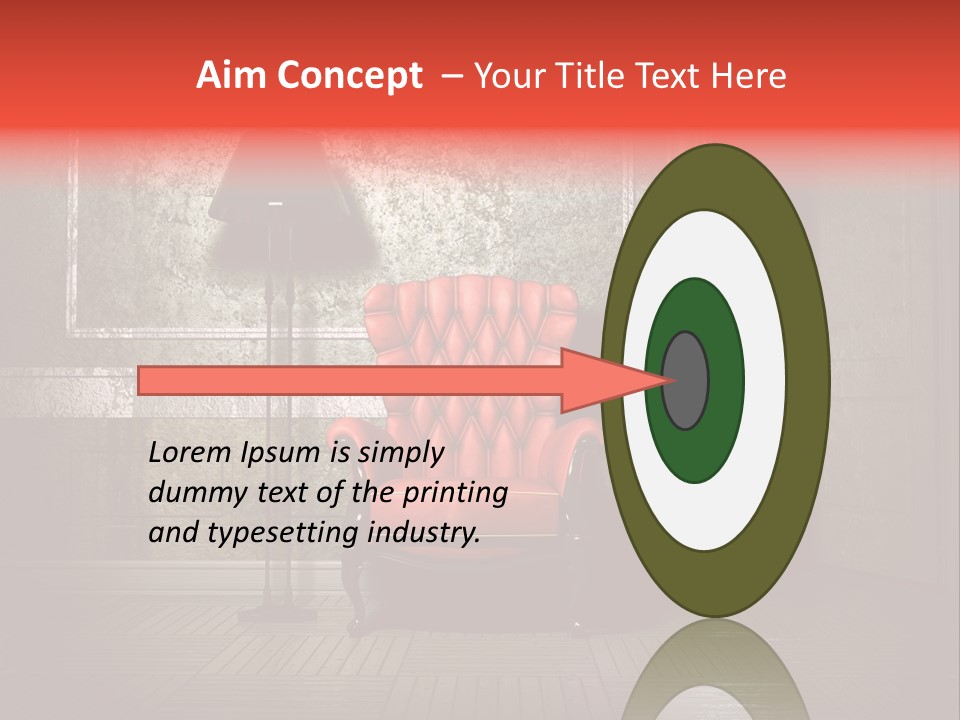 Aim Concept – Your Title Text Here

Lorem Ipsum is simply dummy text of the printing and typesetting industry.